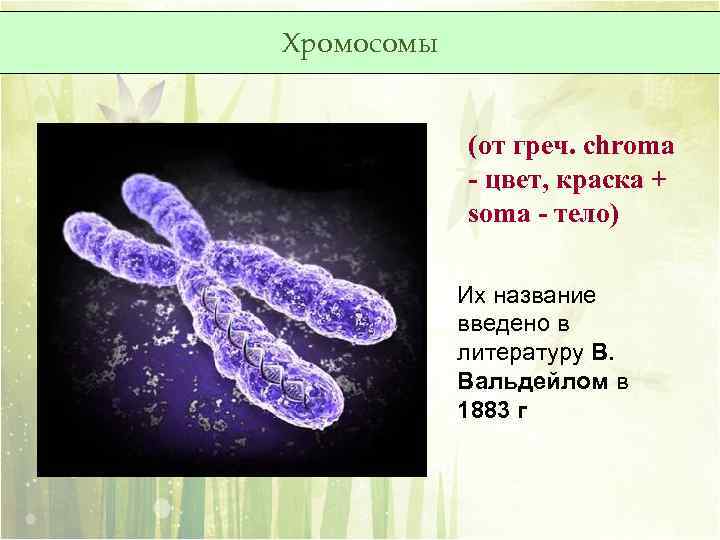 Хромосомы

(от греч. chroma - цвет, краска + soma - тело)

Их название введено в литературу В. Вальдейлом в 1883 г